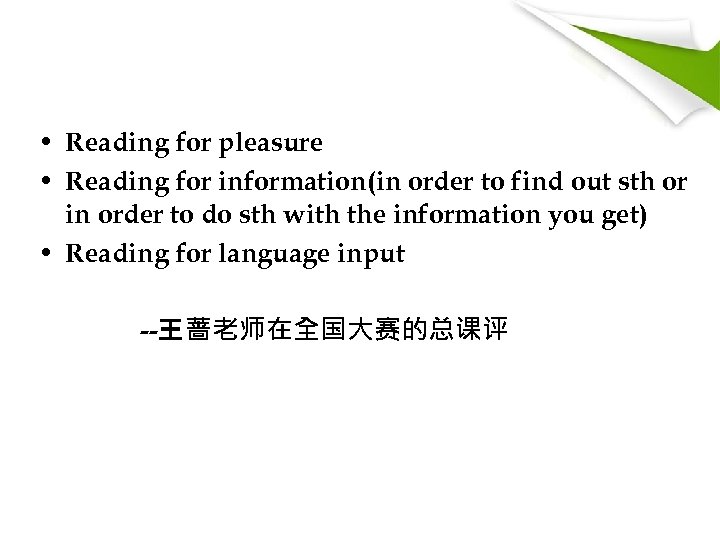 • Reading for pleasure
• Reading for information(in order to find out sth or in order to do sth with the information you get)
• Reading for language input

--王蔷老师在全国大赛的总课评